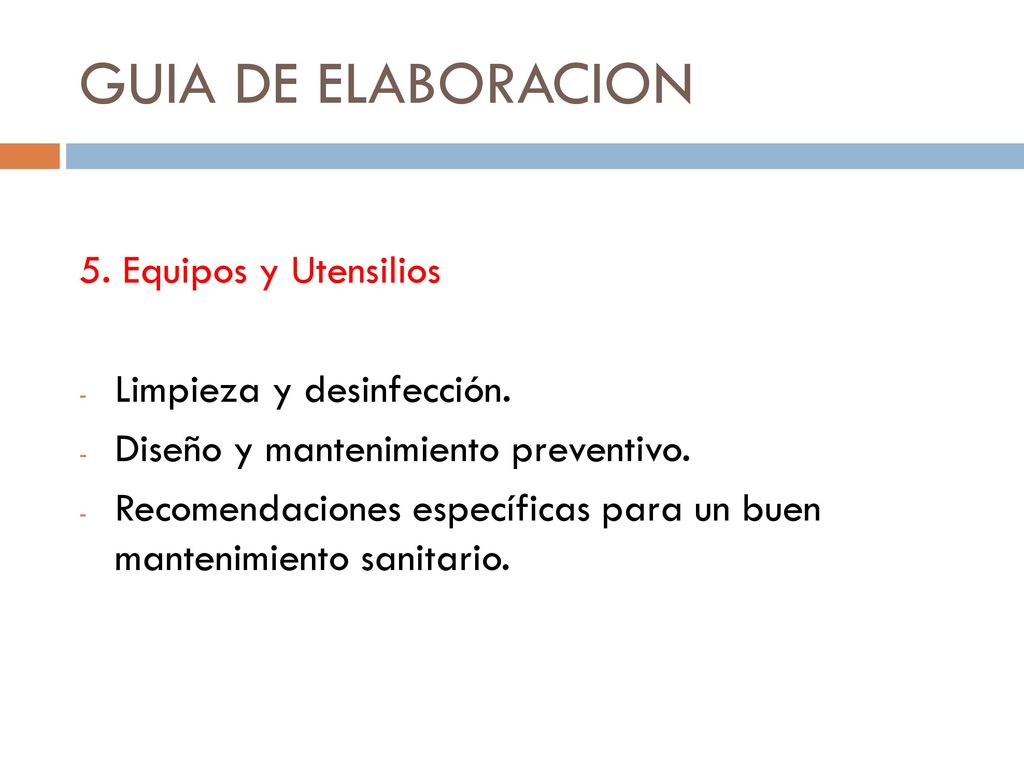 GUIA DE ELABORACION

5. Equipos y Utensilios

- Limpieza y desinfección.
- Diseño y mantenimiento preventivo.
- Recomendaciones específicas para un buen mantenimiento sanitario.